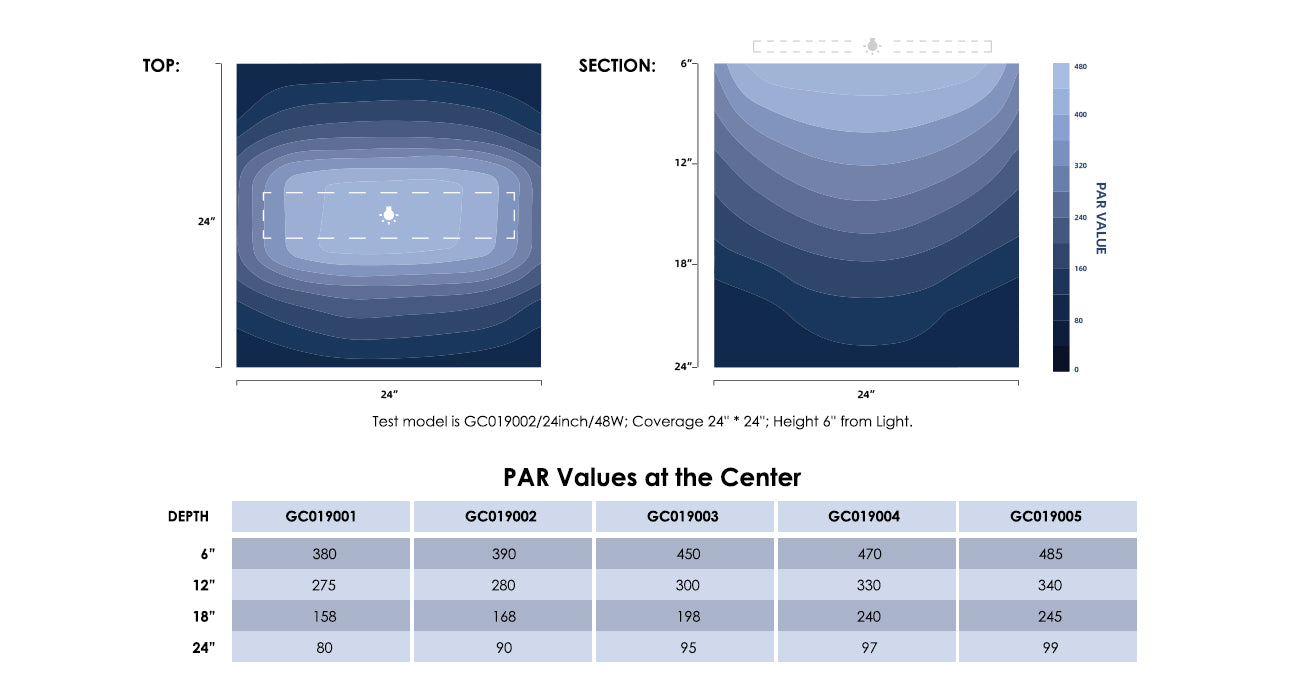 TOP:

24"

24"

SECTION:

6"

12"

18"

24"

24"

480
400
320
240
160
80
0

PAR VALUE

Test model is GC019002/24inch/48W; Coverage 24" * 24"; Height 6" from Light.

PAR Values at the Center

| DEPTH | GC019001 | GC019002 | GC019003 | GC019004 | GC019005 |
|---|---|---|---|---|---|
| 6" | 380 | 390 | 450 | 470 | 485 |
| 12" | 275 | 280 | 300 | 330 | 340 |
| 18" | 158 | 168 | 198 | 240 | 245 |
| 24" | 80 | 90 | 95 | 97 | 99 |